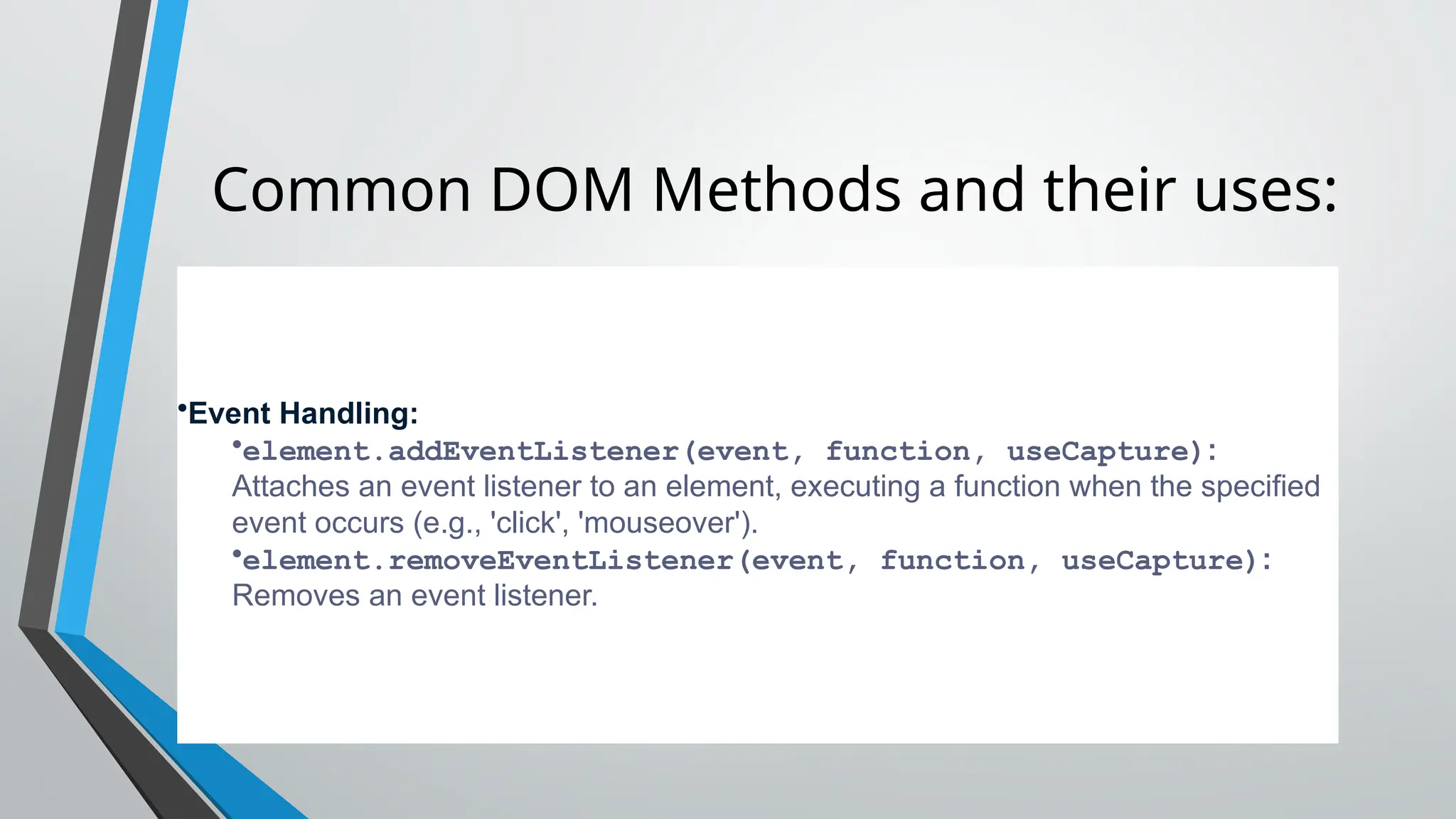 Common DOM Methods and their uses:

•Event Handling:

•element.addEventListener(event, function, useCapture): Attaches an event listener to an element, executing a function when the specified event occurs (e.g., 'click', 'mouseover').

•element.removeEventListener(event, function, useCapture): Removes an event listener.